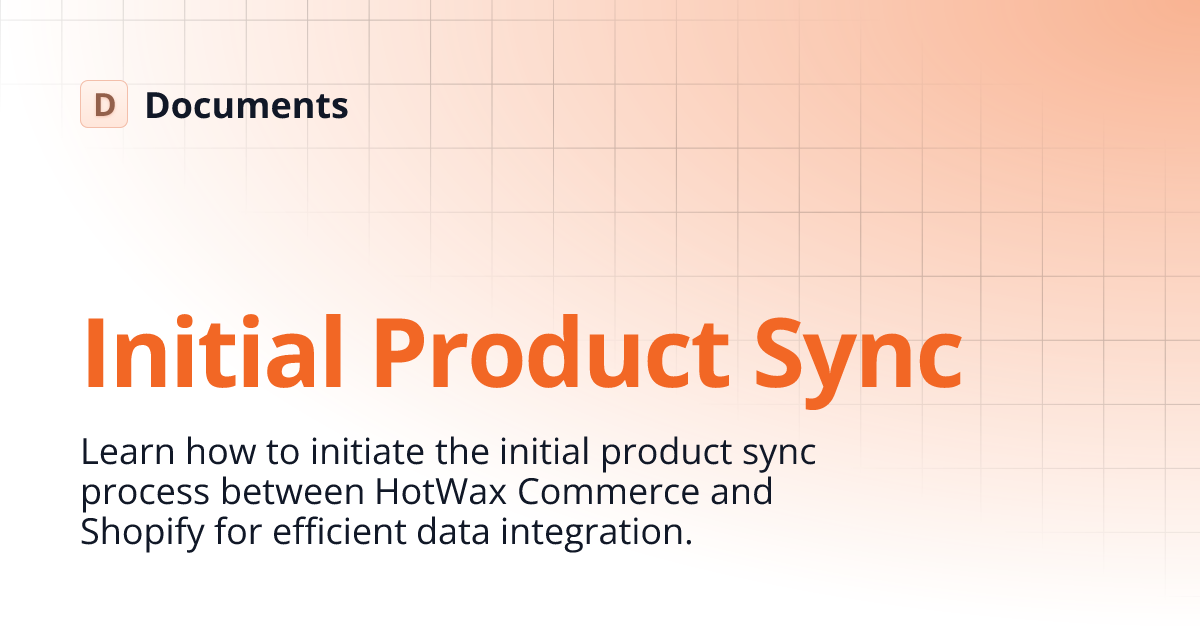 D Documents

Initial Product Sync

Learn how to initiate the initial product sync process between HotWax Commerce and Shopify for efficient data integration.